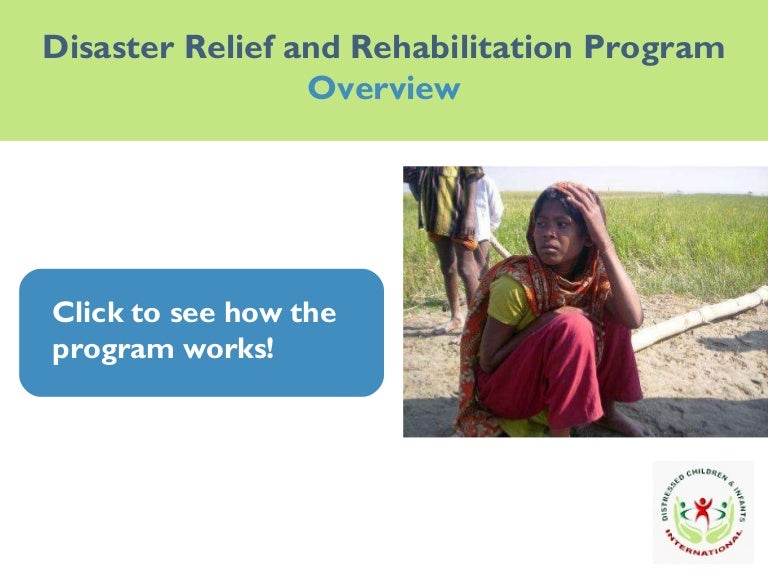 Disaster Relief and Rehabilitation Program
Overview

Click to see how the program works!

DISTRESSED CHILDREN & INFANTS INTERNATIONAL